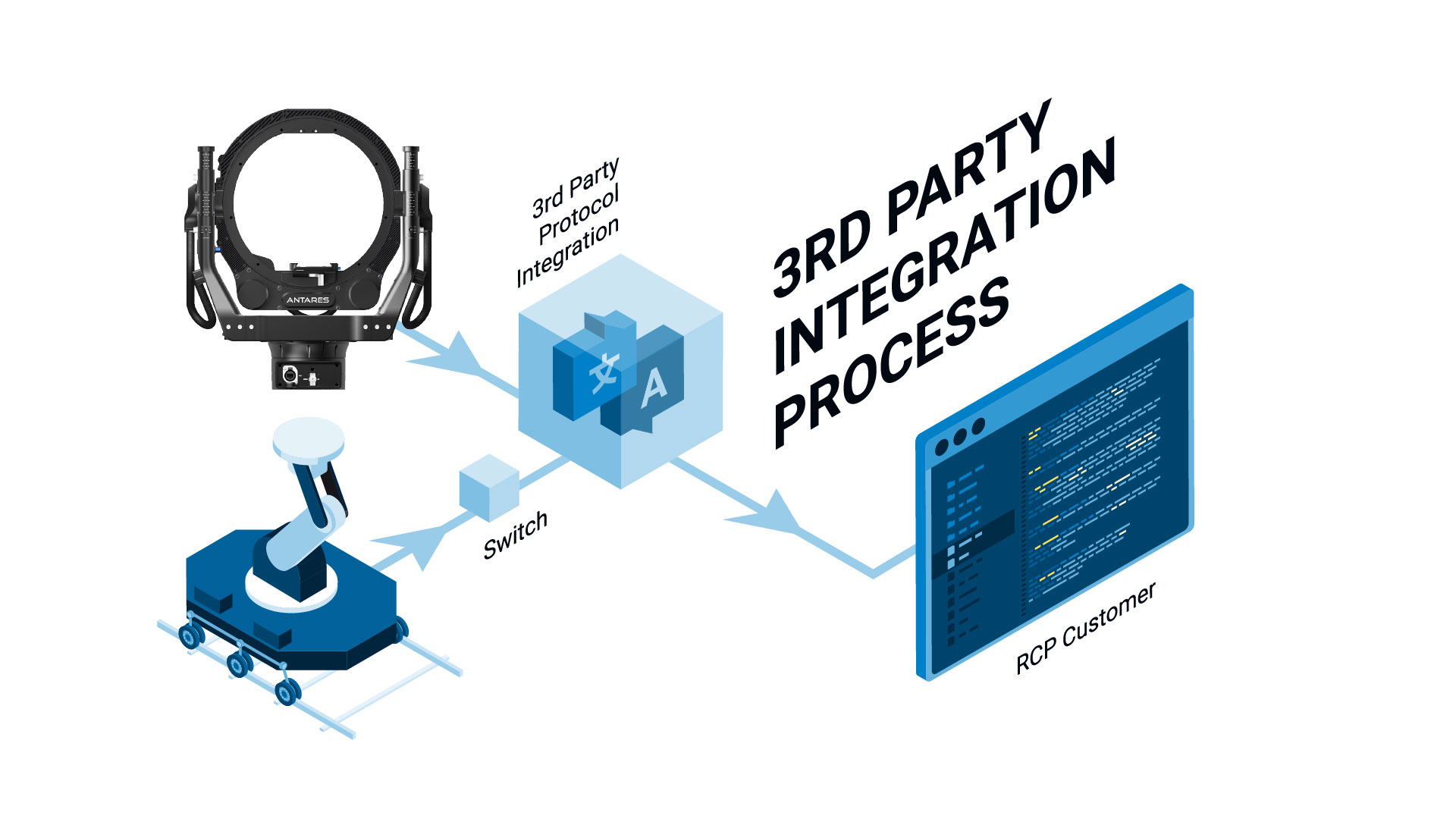 ANTARES

3rd Party Protocol Integration

文

A

3RD PARTY INTEGRATION PROCESS

Switch

RCP Customer